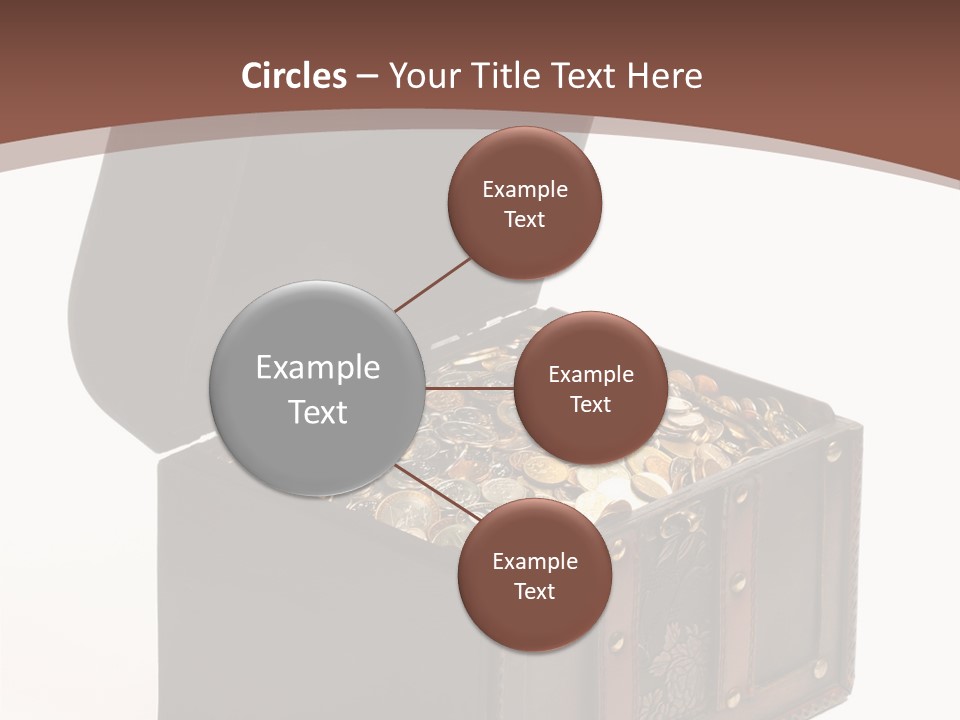 Circles – Your Title Text Here

Example Text

Example Text

Example Text

Example Text